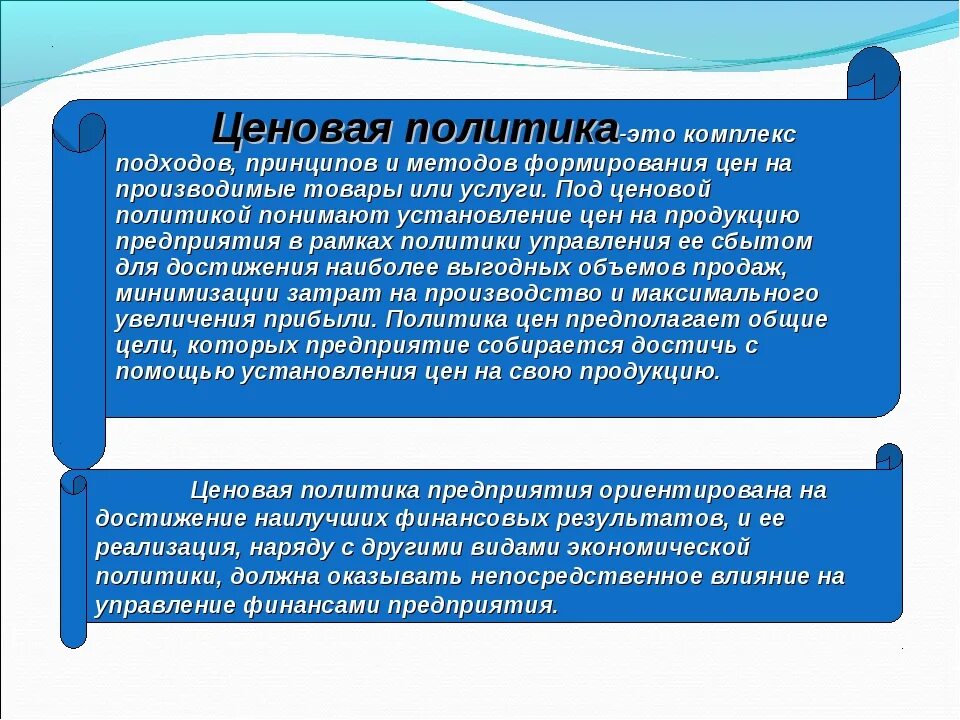 Ценовая политика-это комплекс подходов, принципов и методов формирования цен на производимые товары или услуги. Под ценовой политикой понимают установление цен на продукцию предприятия в рамках политики управления ее сбытом для достижения наиболее выгодных объемов продаж, минимизации затрат на производство и максимального увеличения прибыли. Политика цен предполагает общие цели, которых предприятие собирается достичь с помощью установления цен на свою продукцию.

Ценовая политика предприятия ориентирована на достижение наилучших финансовых результатов, и ее реализация, наряду с другими видами экономической политики, должна оказывать непосредственное влияние на управление финансами предприятия.